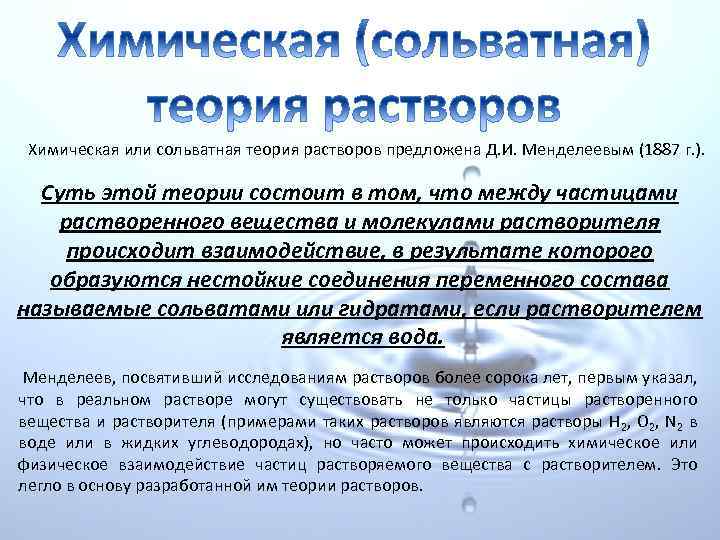 Химическая (сольватная) теория растворов

Химическая или сольватная теория растворов предложена Д.И. Менделеевым (1887 г.).

Суть этой теории состоит в том, что между частицами растворенного вещества и молекулами растворителя происходит взаимодействие, в результате которого образуются нестойкие соединения переменного состава называемые сольватами или гидратами, если растворителем является вода.

Менделеев, посвятивший исследованиям растворов более сорока лет, первым указал, что в реальном растворе могут существовать не только частицы растворенного вещества и растворителя (примерами таких растворов являются растворы $H_2$, $O_2$, $N_2$ в воде или в жидких углеводородах), но часто может происходить химическое или физическое взаимодействие частиц растворяемого вещества с растворителем. Это легло в основу разработанной им теории растворов.